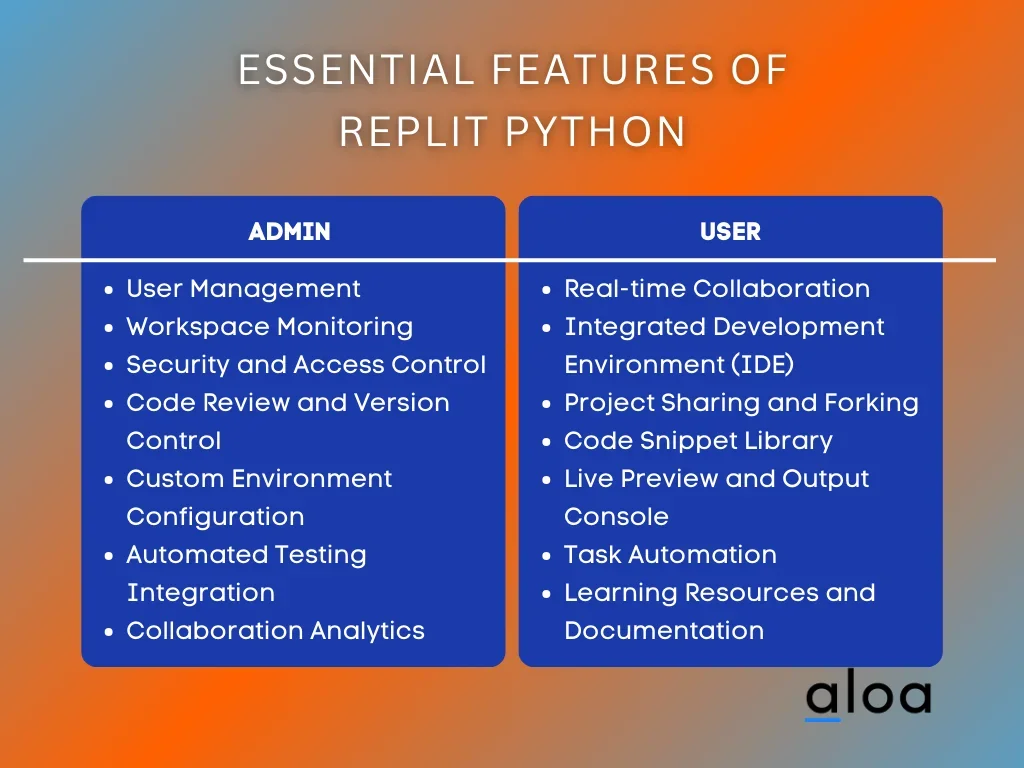 ESSENTIAL FEATURES OF REPLIT PYTHON

ADMIN

- User Management
- Workspace Monitoring
- Security and Access Control
- Code Review and Version Control
- Custom Environment Configuration
- Automated Testing Integration
- Collaboration Analytics

USER

- Real-time Collaboration
- Integrated Development Environment (IDE)
- Project Sharing and Forking
- Code Snippet Library
- Live Preview and Output Console
- Task Automation
- Learning Resources and Documentation

aloa